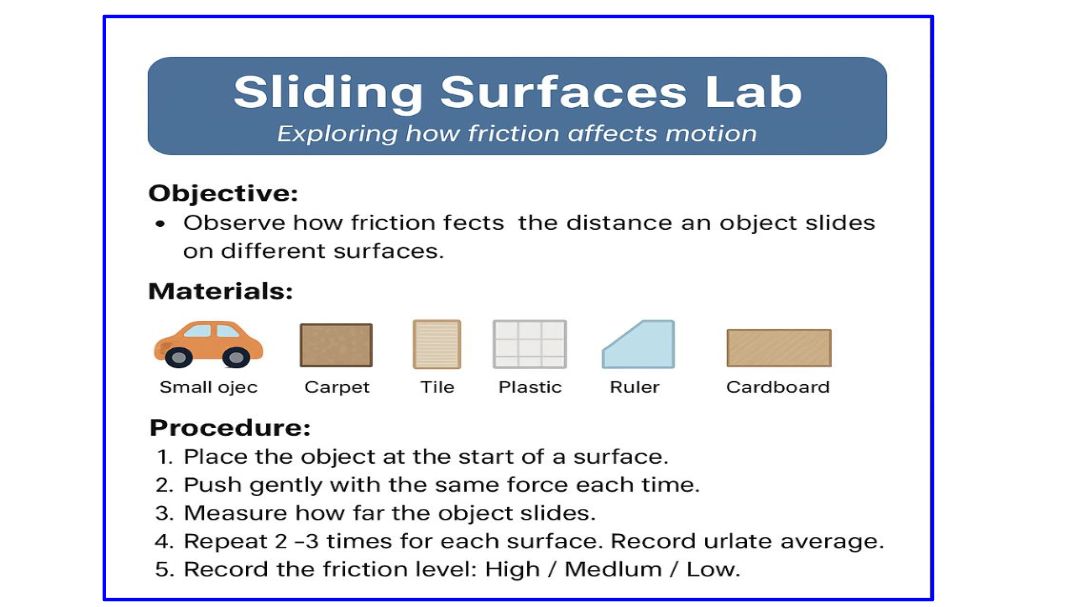 Sliding Surfaces Lab
Exploring how friction affects motion

Objective:
• Observe how friction fects the distance an object slides on different surfaces.

Materials:

Small ojec
Carpet
Tile
Plastic
Ruler
Cardboard

Procedure:
1. Place the object at the start of a surface.
2. Push gently with the same force each time.
3. Measure how far the object slides.
4. Repeat 2 –3 times for each surface. Record urlate average.
5. Record the friction level: High / Medlum / Low.